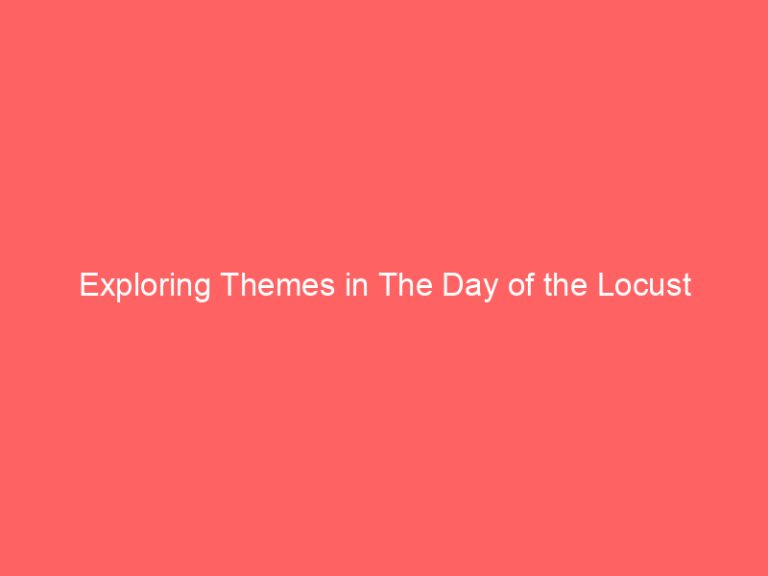 Exploring Themes in The Day of the Locust